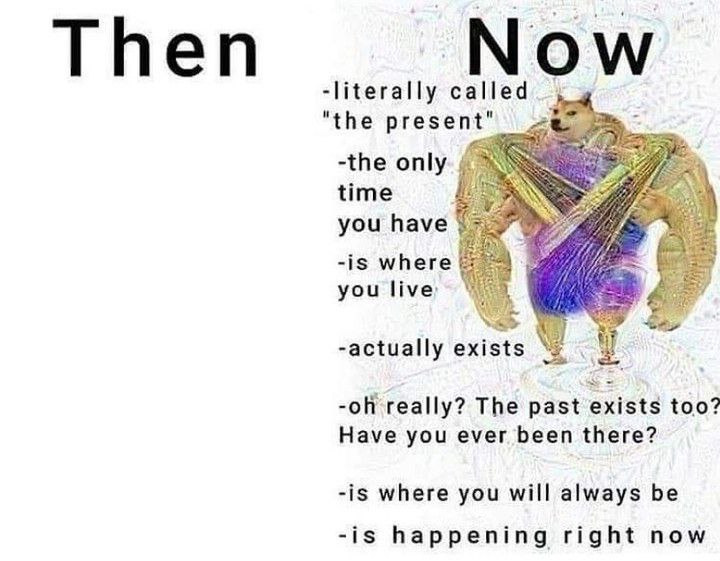 Then

Now

-literally called "the present"

-the only time you have

-is where you live

-actually exists

-oh really? The past exists too? Have you ever been there?

-is where you will always be

-is happening right now